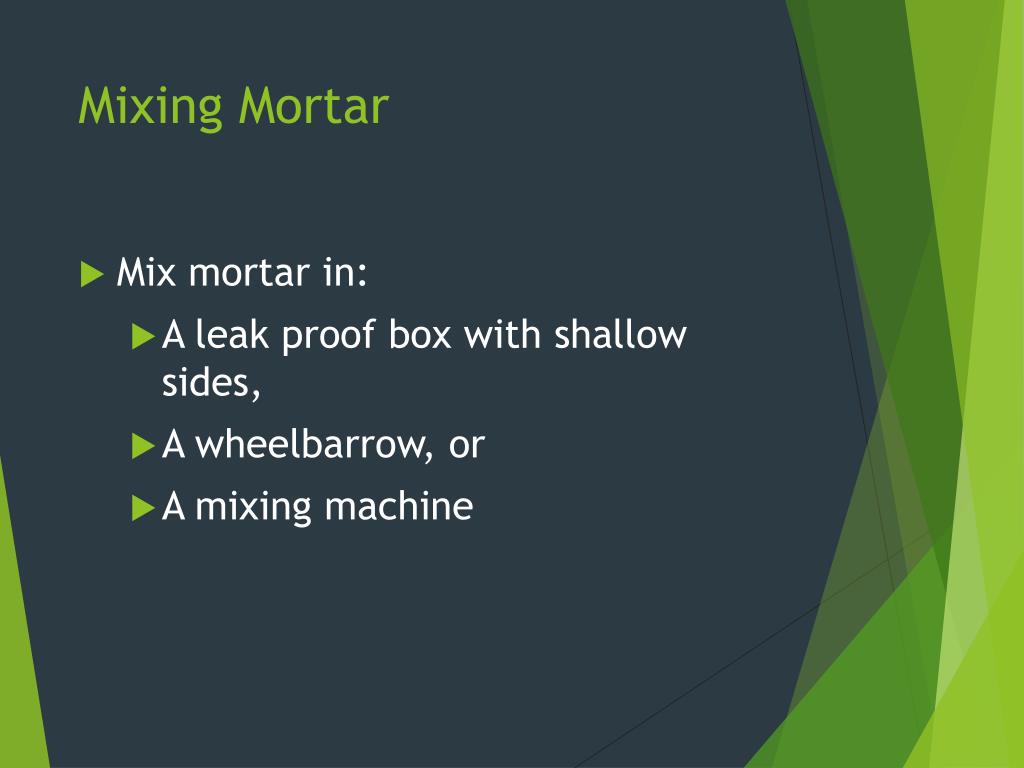 Mixing Mortar

Mix mortar in:

A leak proof box with shallow sides,

A wheelbarrow, or

A mixing machine